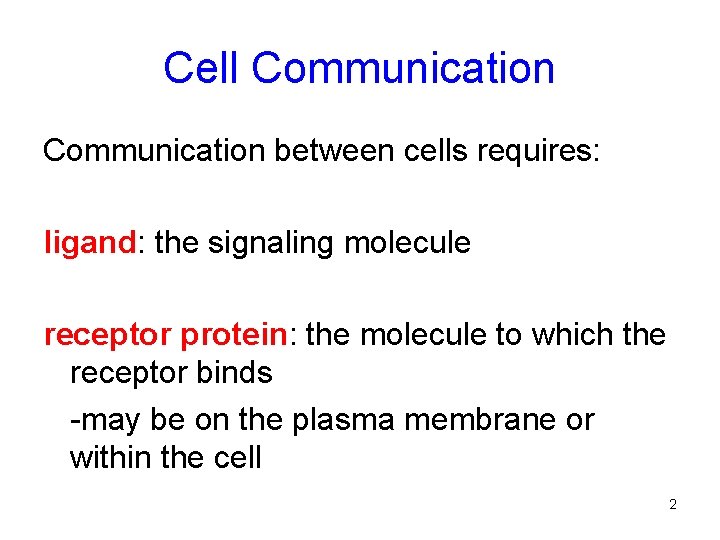 Cell Communication

Communication between cells requires:

ligand: the signaling molecule

receptor protein: the molecule to which the receptor binds

-may be on the plasma membrane or within the cell

2